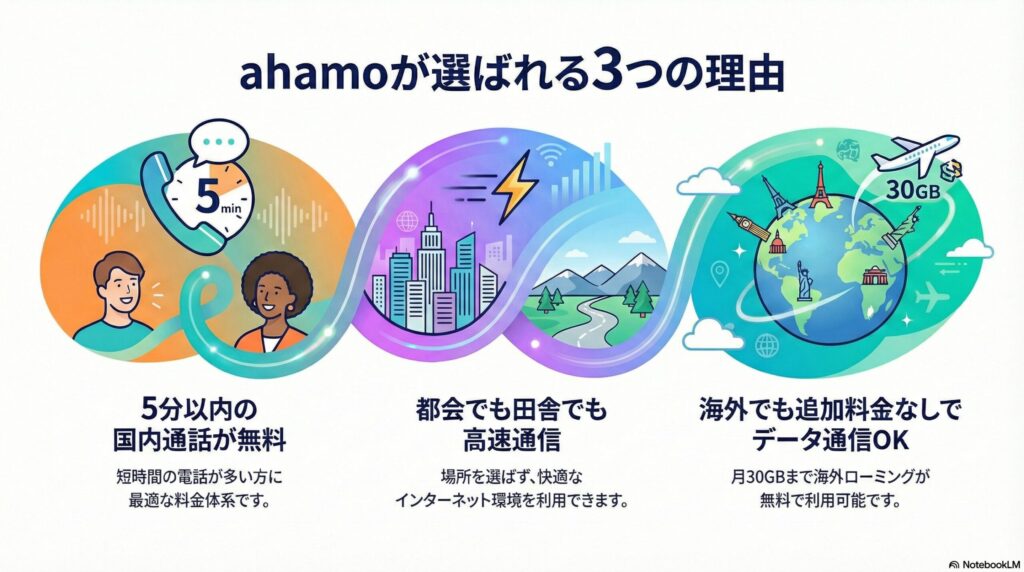 ahamoが選ばれる3つの理由

5 min

30GB

5分以内の国内通話が無料

短時間の電話が多い方に最適な料金体系です。

都会でも田舎でも高速通信

場所を選ばず、快適なインターネット環境を利用できます。

海外でも追加料金なしでデータ通信OK

月30GBまで海外ローミングが無料で利用可能です。

NotebookLM